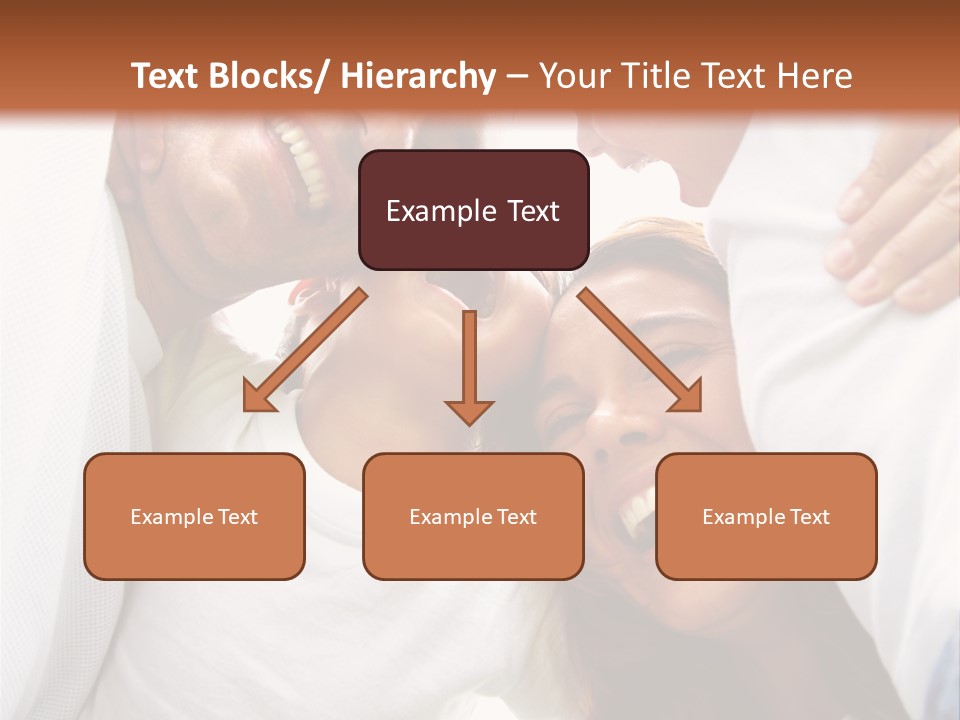 Text Blocks/ Hierarchy – Your Title Text Here

Example Text

Example Text

Example Text

Example Text